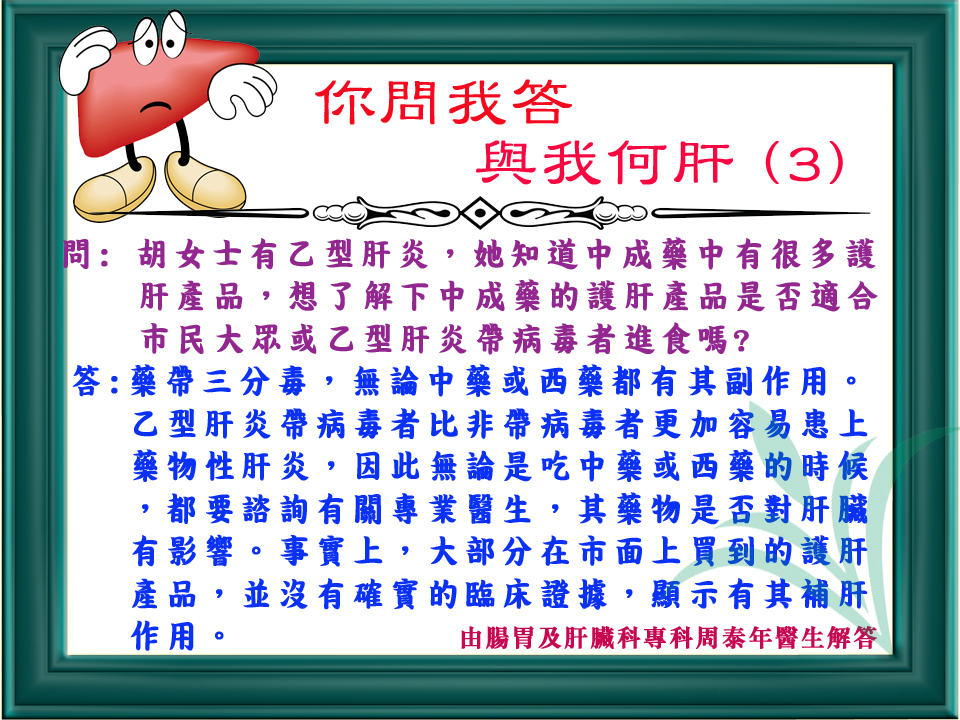 你問我答

與我何肝（3）

問：胡女士有乙型肝炎，她知道中成藥中有很多護肝產品，想了解下中成藥的護肝產品是否適合市民大眾或乙型肝炎帶病毒者進食嗎?

答：藥帶三分毒，無論中藥或西藥都有其副作用。乙型肝炎帶病毒者比非帶病毒者更加容易患上藥物性肝炎，因此無論是吃中藥或西藥的時候，都要諮詢有關專業醫生，其藥物是否對肝臟有影響。事實上，大部分在市面上買到的護肝產品，並沒有確實的臨床證據，顯示有其補肝作用。

由腸胃及肝臟科專科周泰年醫生解答